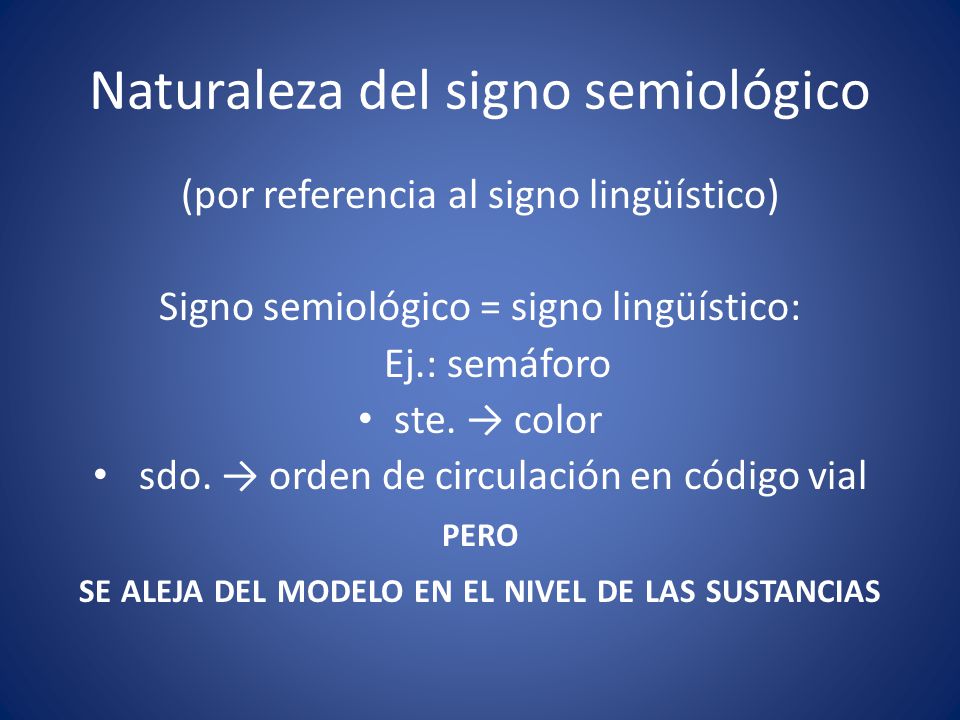 Naturaleza del signo semiológico

(por referencia al signo lingüístico)

Signo semiológico = signo lingüístico:
Ej.: semáforo
• ste. → color
• sdo. → orden de circulación en código vial

PERO

SE ALEJA DEL MODELO EN EL NIVEL DE LAS SUSTANCIAS